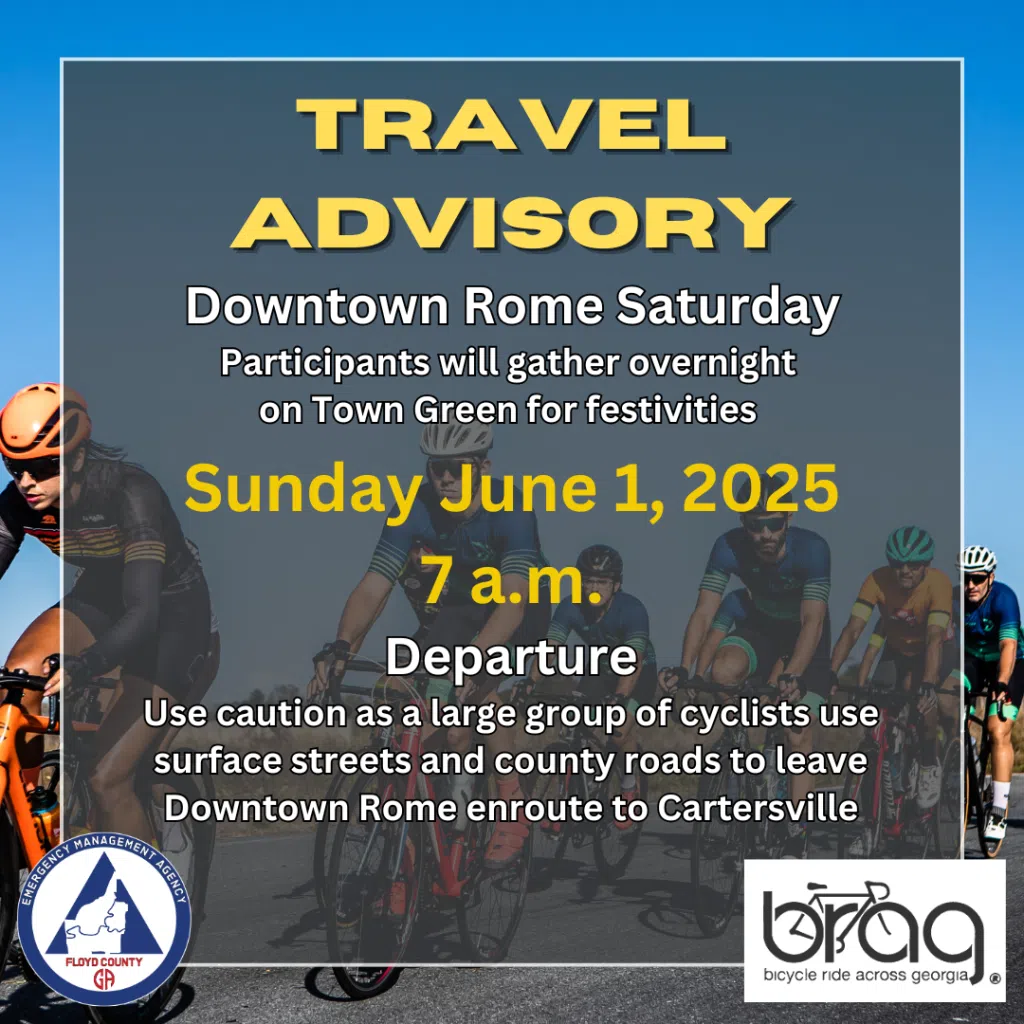 TRAVEL ADVISORY

Downtown Rome Saturday

Participants will gather overnight on Town Green for festivities

Sunday June 1, 2025

7 a.m.

Departure

Use caution as a large group of cyclists use surface streets and county roads to leave Downtown Rome enroute to Cartersville

EMERGENCY MANAGEMENT AGENCY
FLOYD COUNTY
GA

brag
bicycle ride across georgia